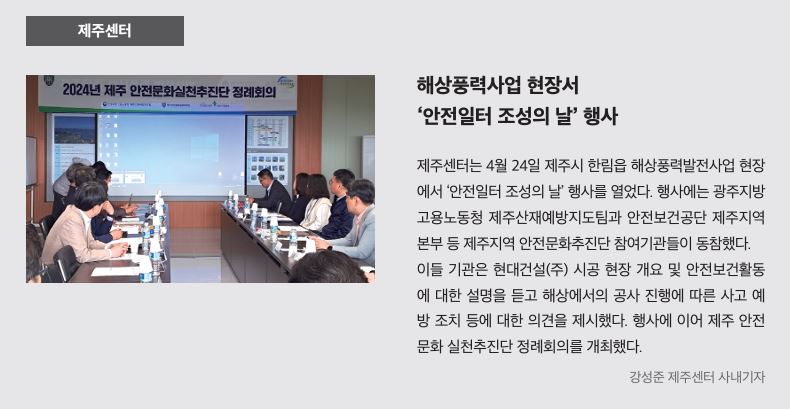 제주센터

2024년 제주 안전문화실천추진단 정례회의

해상풍력사업 현장서
'안전일터 조성의 날' 행사

제주센터는 4월 24일 제주시 한림읍 해상풍력발전사업 현장에서 '안전일터 조성의 날' 행사를 열었다. 행사에는 광주지방고용노동청 제주산재예방지도팀과 안전보건공단 제주지역본부 등 제주지역 안전문화추진단 참여기관들이 동참했다. 이들 기관은 현대건설(주) 시공 현장 개요 및 안전보건활동에 대한 설명을 듣고 해상에서의 공사 진행에 따른 사고 예방 조치 등에 대한 의견을 제시했다. 행사에 이어 제주 안전문화 실천추진단 정례회의를 개최했다.

강성준 제주센터 사내기자